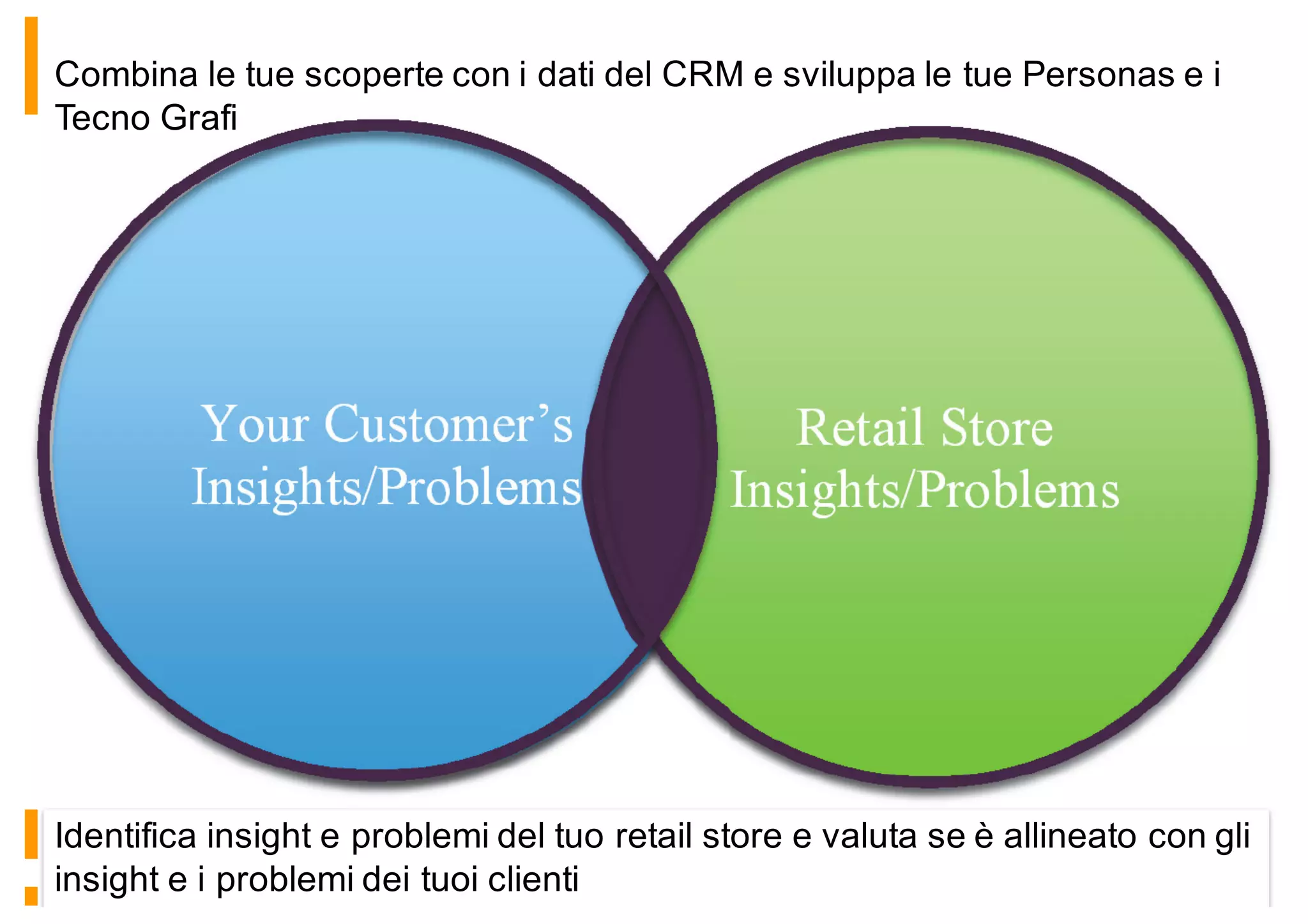 Combina le tue scoperte con i dati del CRM e sviluppa le tue Personas e i Tecno Grafi

Your Customer's Insights/Problems

Retail Store Insights/Problems

Identifica insight e problemi del tuo retail store e valuta se è allineato con gli insight e i problemi dei tuoi clienti